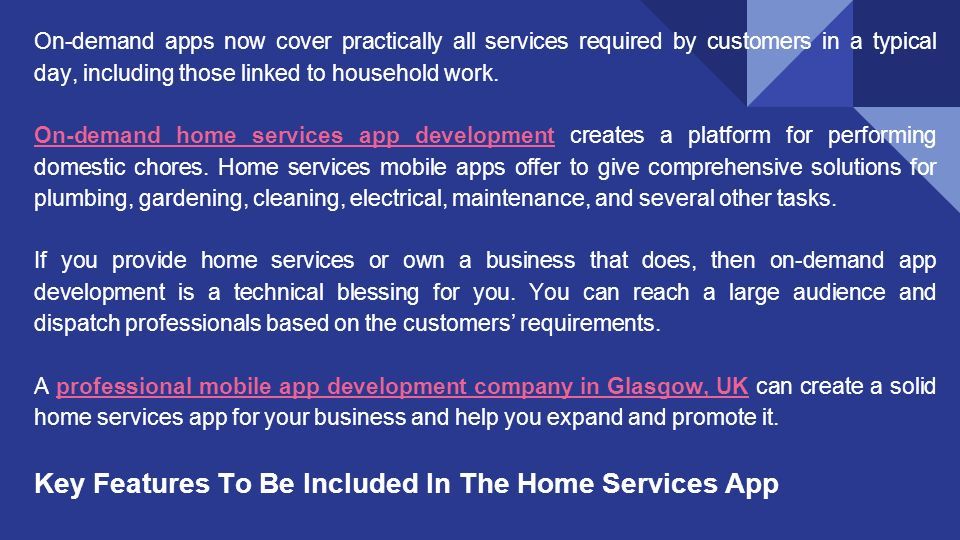 On-demand apps now cover practically all services required by customers in a typical day, including those linked to household work.

On-demand home services app development creates a platform for performing domestic chores. Home services mobile apps offer to give comprehensive solutions for plumbing, gardening, cleaning, electrical, maintenance, and several other tasks.

If you provide home services or own a business that does, then on-demand app development is a technical blessing for you. You can reach a large audience and dispatch professionals based on the customers' requirements.

A professional mobile app development company in Glasgow, UK can create a solid home services app for your business and help you expand and promote it.

Key Features To Be Included In The Home Services App